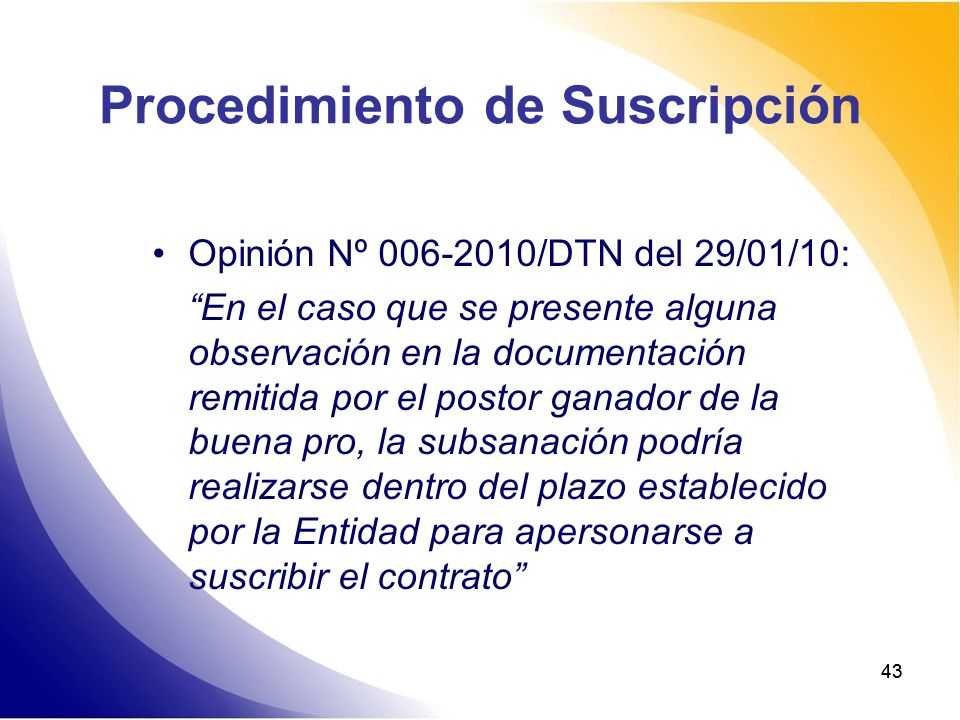 Procedimiento de Suscripción

• Opinión Nº 006-2010/DTN del 29/01/10:
“En el caso que se presente alguna observación en la documentación remitida por el postor ganador de la buena pro, la subsanación podría realizarse dentro del plazo establecido por la Entidad para apersonarse a suscribir el contrato”

43